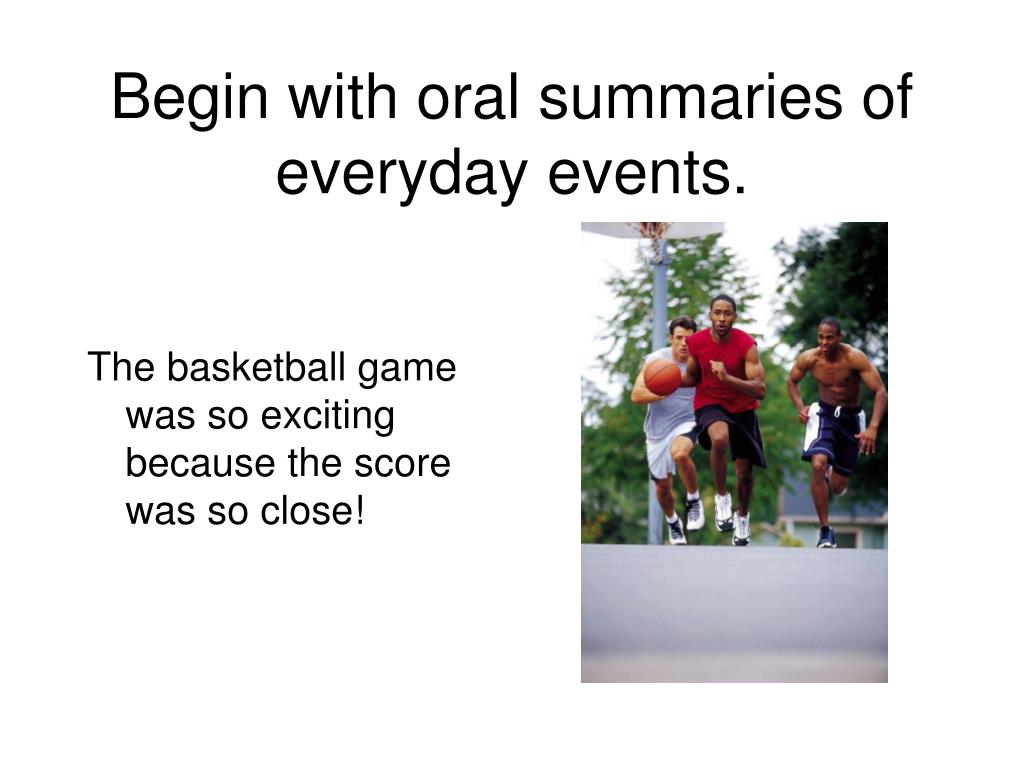 Begin with oral summaries of everyday events.

The basketball game was so exciting because the score was so close!